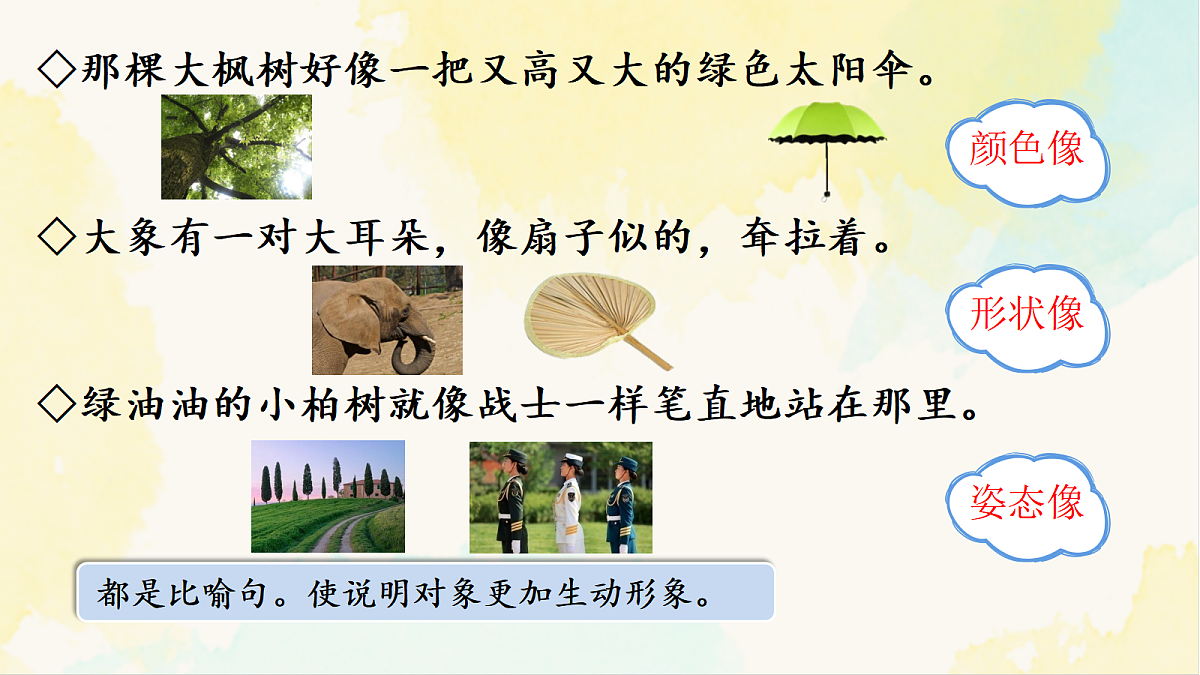 ◇那棵大枫树好像一把又高又大的绿色太阳伞。

颜色像

◇大象有一对大耳朵，像扇子似的，耷拉着。

形状像

◇绿油油的小柏树就像战士一样笔直地站在那里。

姿态像

都是比喻句。使说明对象更加生动形象。